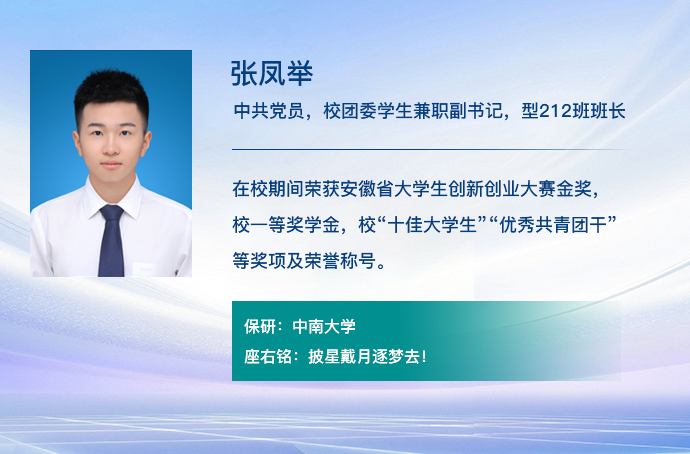 张凤举

中共党员，校团委学生兼职副书记，型212班班长

在校期间荣获安徽省大学生创新创业大赛金奖，校一等奖学金，校“十佳大学生”“优秀共青团干”等奖项及荣誉称号。

保研：中南大学
座右铭：披星戴月逐梦去!